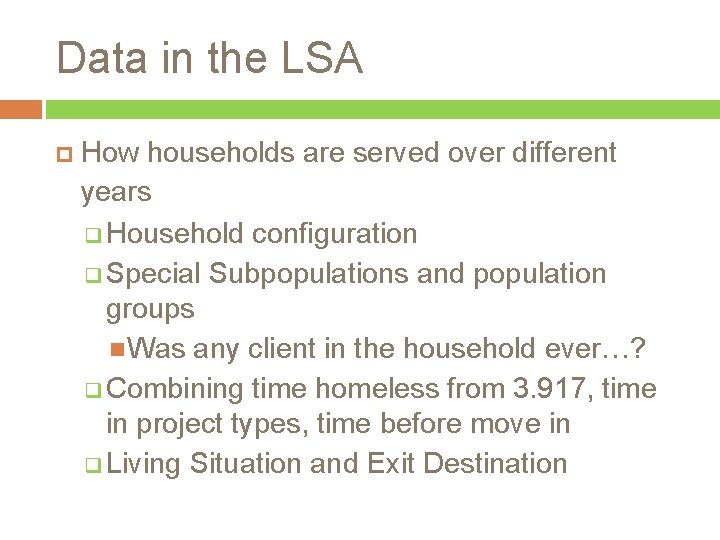 Data in the LSA

How households are served over different years

Household configuration

Special Subpopulations and population groups

Was any client in the household ever…?

Combining time homeless from 3.917, time in project types, time before move in

Living Situation and Exit Destination